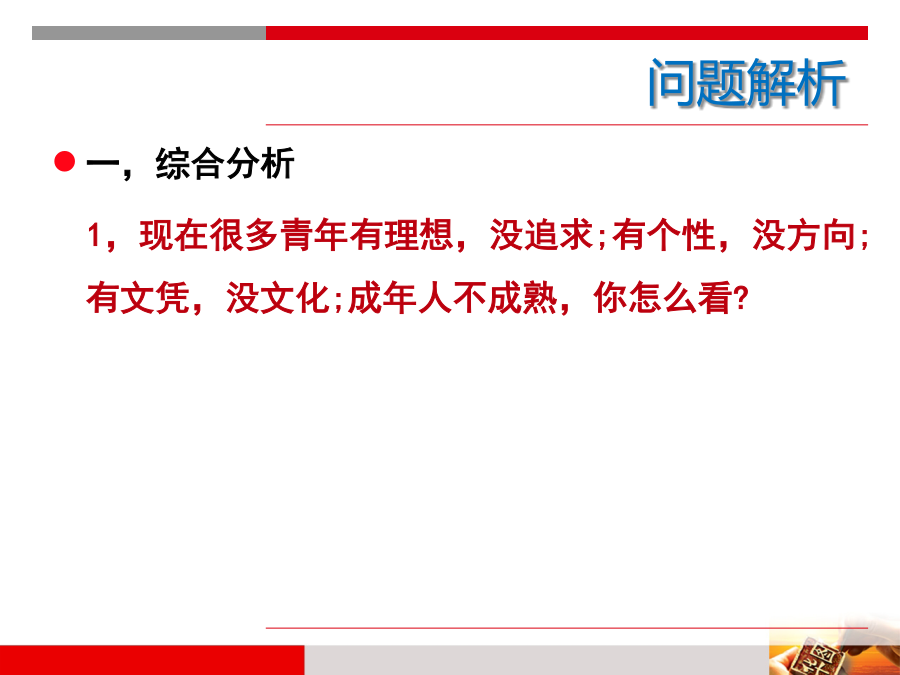 问题解析

一，综合分析

1，现在很多青年有理想，没追求;有个性，没方向;有文凭，没文化;成年人不成熟，你怎么看?